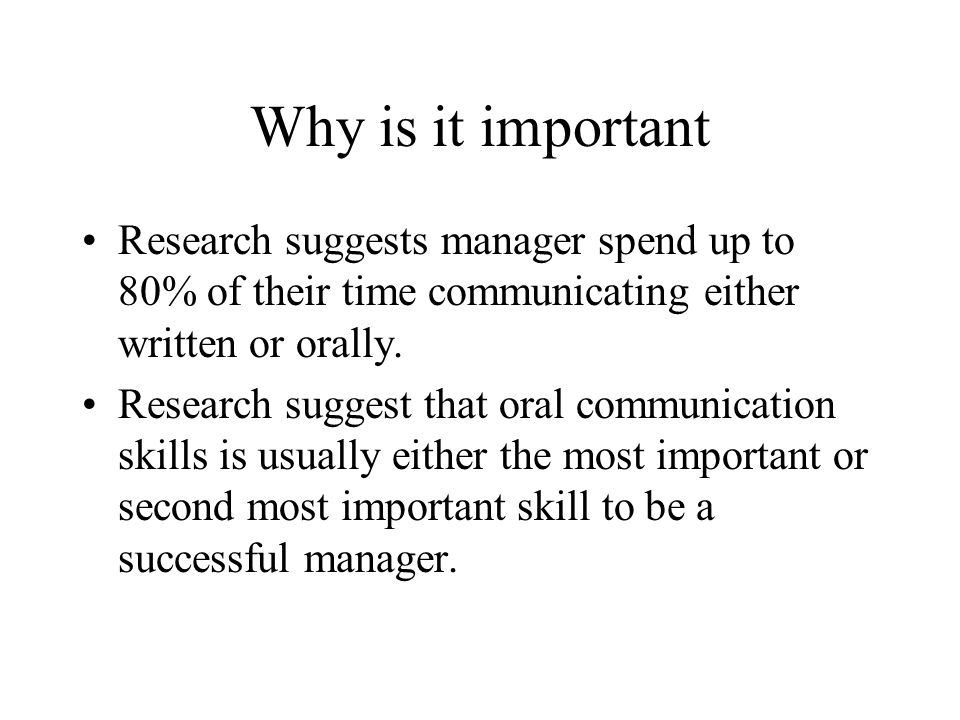 Why is it important

• Research suggests manager spend up to 80% of their time communicating either written or orally.
• Research suggest that oral communication skills is usually either the most important or second most important skill to be a successful manager.